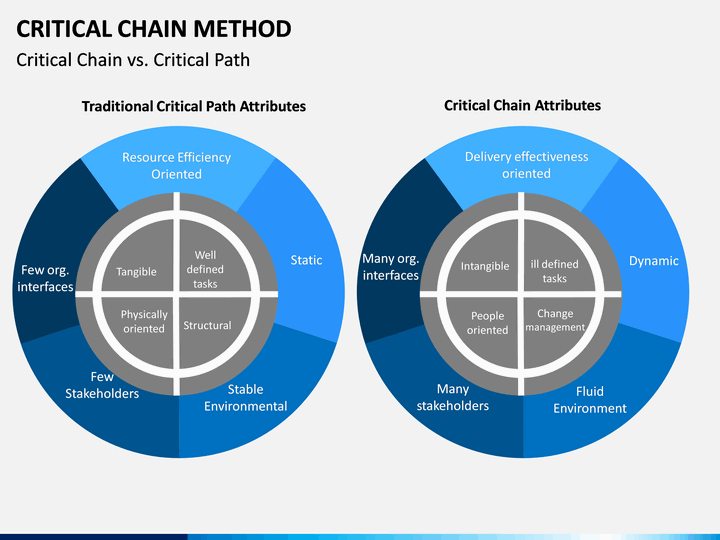 CRITICAL CHAIN METHOD

Critical Chain vs. Critical Path

Traditional Critical Path Attributes

Resource Efficiency Oriented

Static

Stable Environmental

Few Stakeholders

Few org. interfaces

Tangible

Well defined tasks

Physically oriented

Structural

Critical Chain Attributes

Delivery effectiveness oriented

Dynamic

Fluid Environment

Many stakeholders

Many org. interfaces

Intangible

ill defined tasks

People oriented

Change management